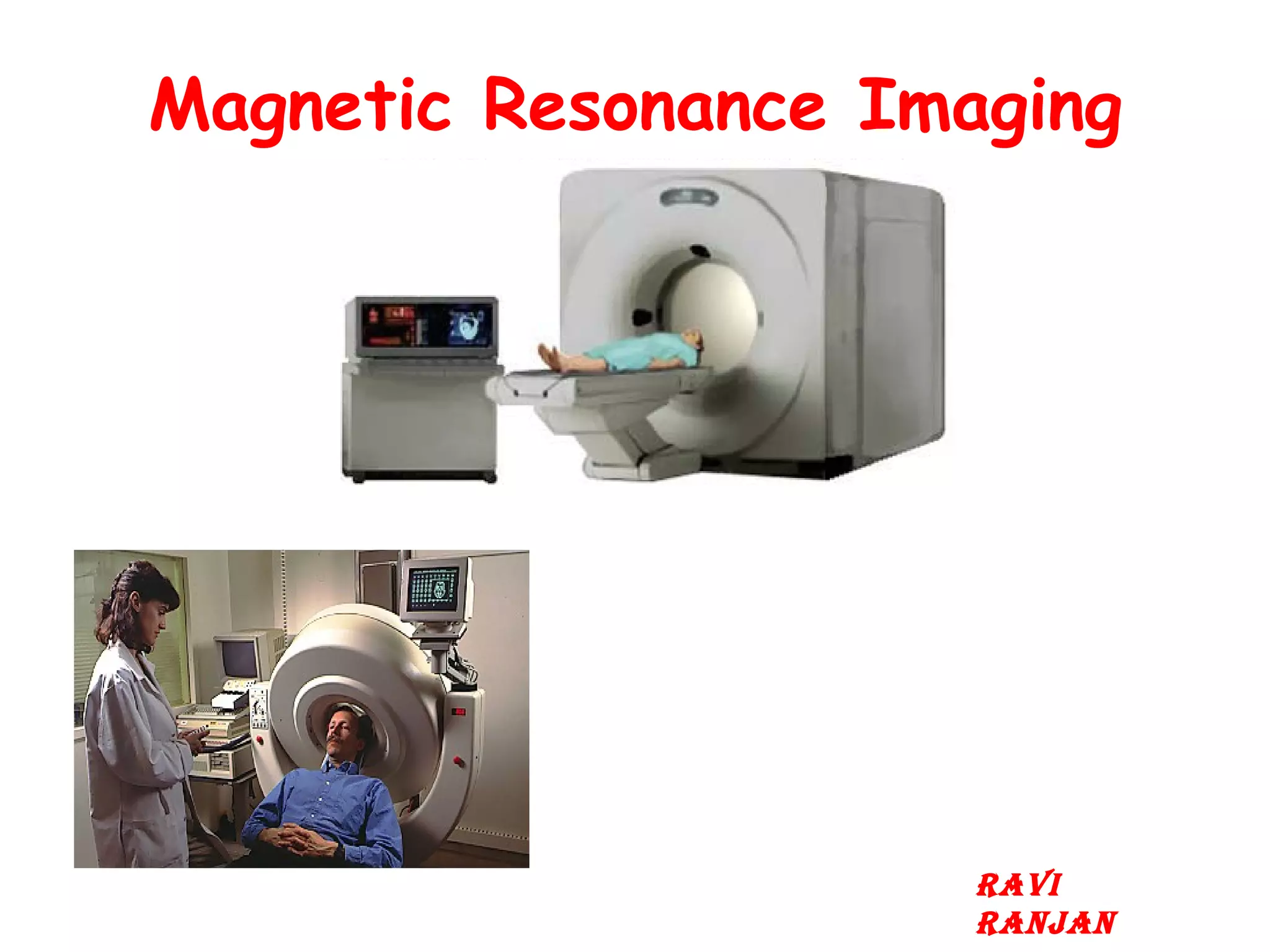 Magnetic Resonance Imaging

RAVI
RANJAN